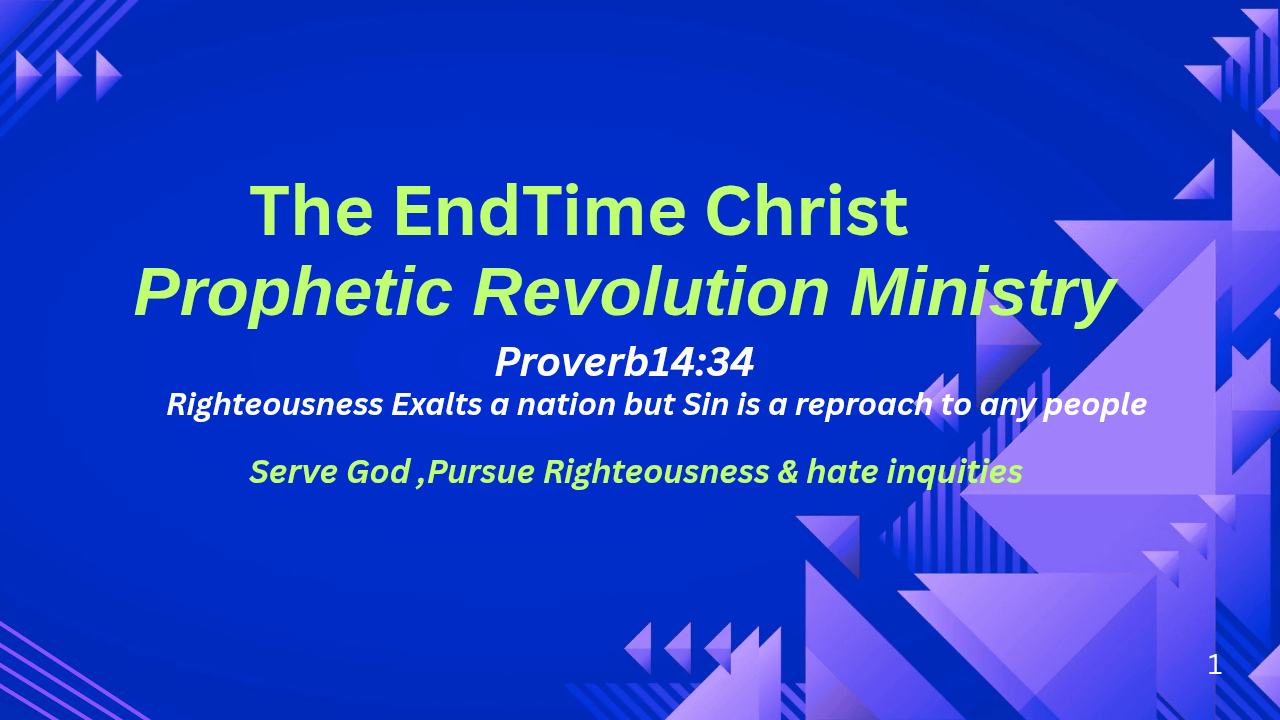 The EndTime Christ
Prophetic Revolution Ministry

Proverb14:34
Righteousness Exalts a nation but Sin is a reproach to any people

Serve God ,Pursue Righteousness & hate inquities

1